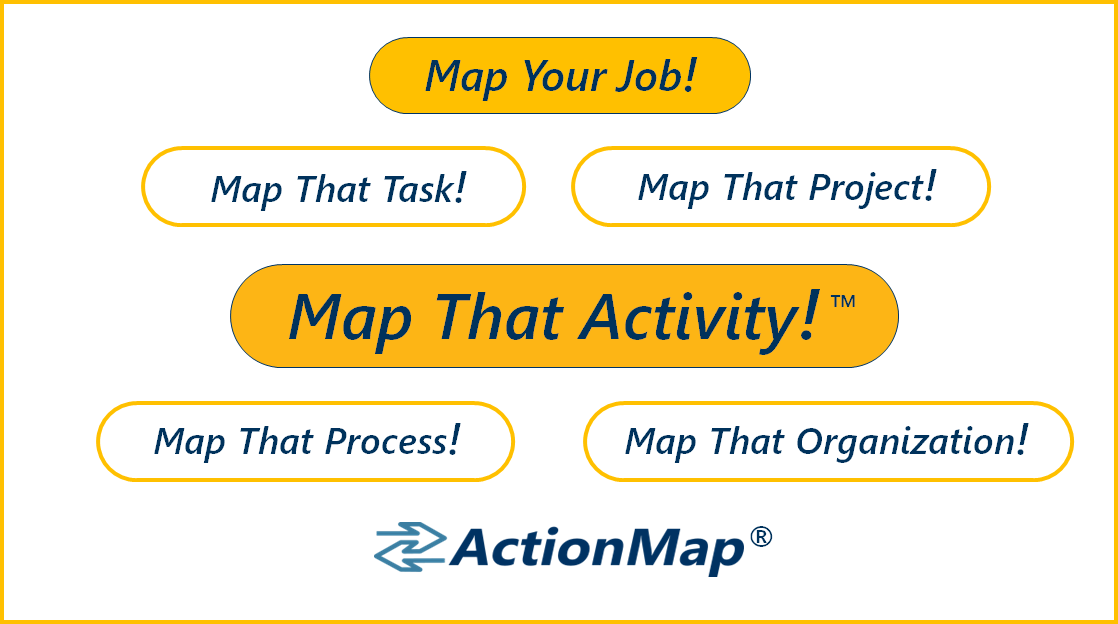 Map Your Job!

Map That Task!

Map That Project!

Map That Activity!™

Map That Process!

Map That Organization!

ActionMap®